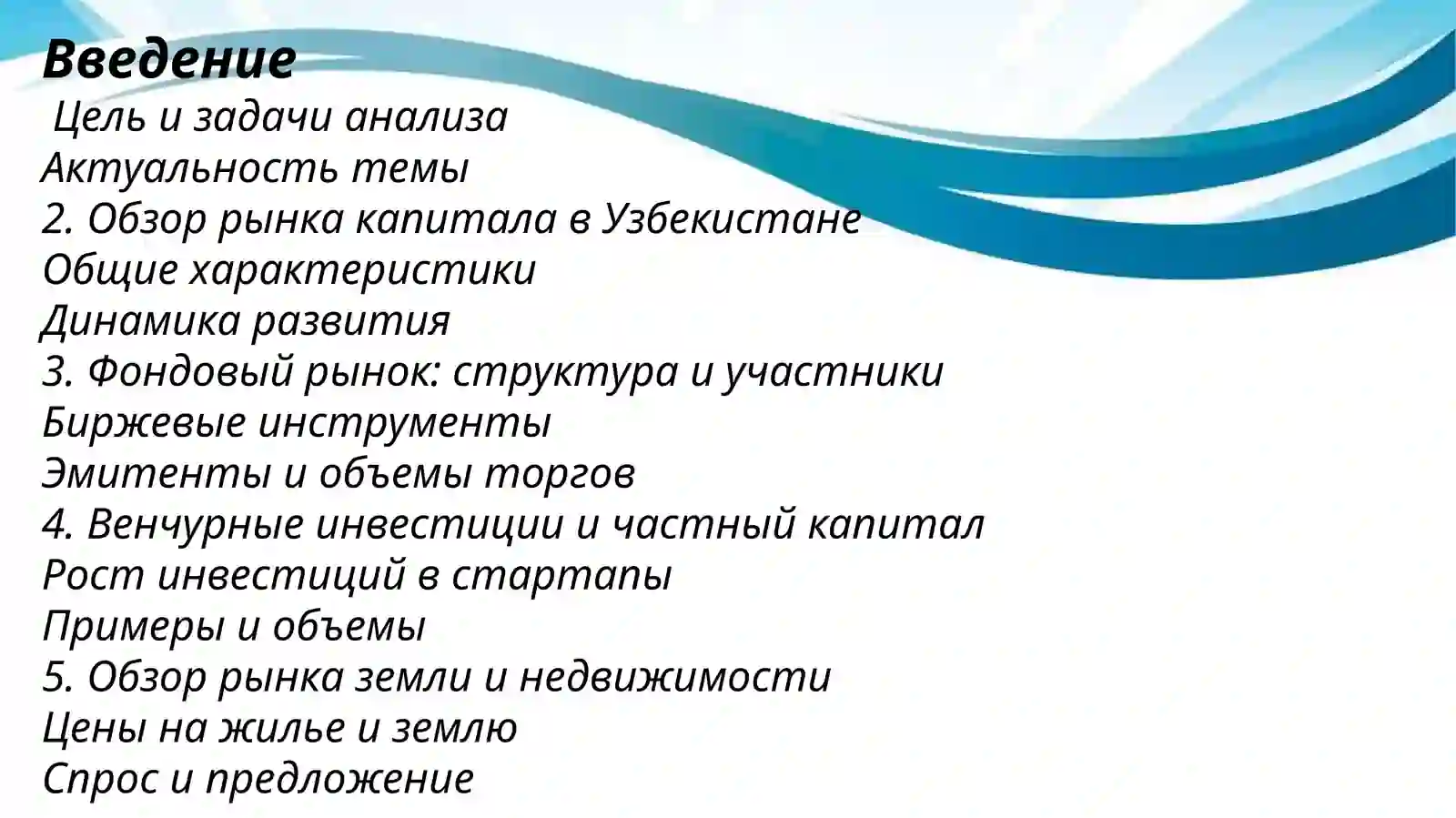 Введение
Цель и задачи анализа
Актуальность темы
2. Обзор рынка капитала в Узбекистане
Общие характеристики
Динамика развития
3. Фондовый рынок: структура и участники
Биржевые инструменты
Эмитенты и объемы торгов
4. Венчурные инвестиции и частный капитал
Рост инвестиций в стартапы
Примеры и объемы
5. Обзор рынка земли и недвижимости
Цены на жилье и землю
Спрос и предложение